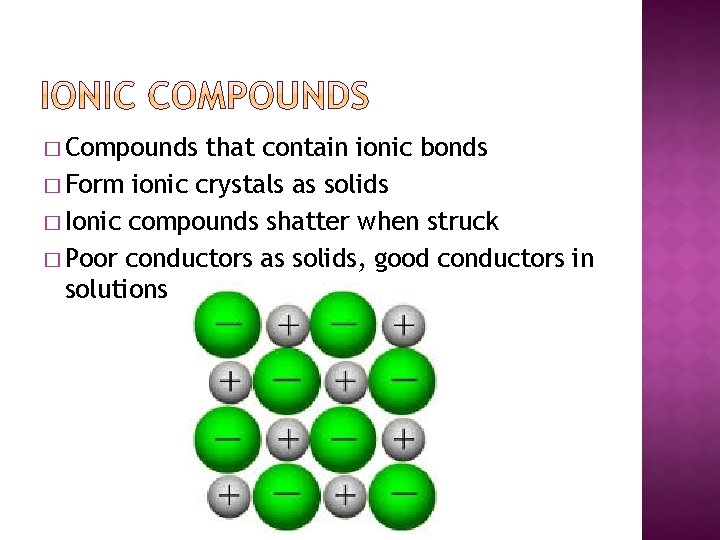 IONIC COMPOUNDS

□ Compounds that contain ionic bonds
□ Form ionic crystals as solids
□ Ionic compounds shatter when struck
□ Poor conductors as solids, good conductors in solutions

− + − +
+ − + −
− + − +
+ − + −